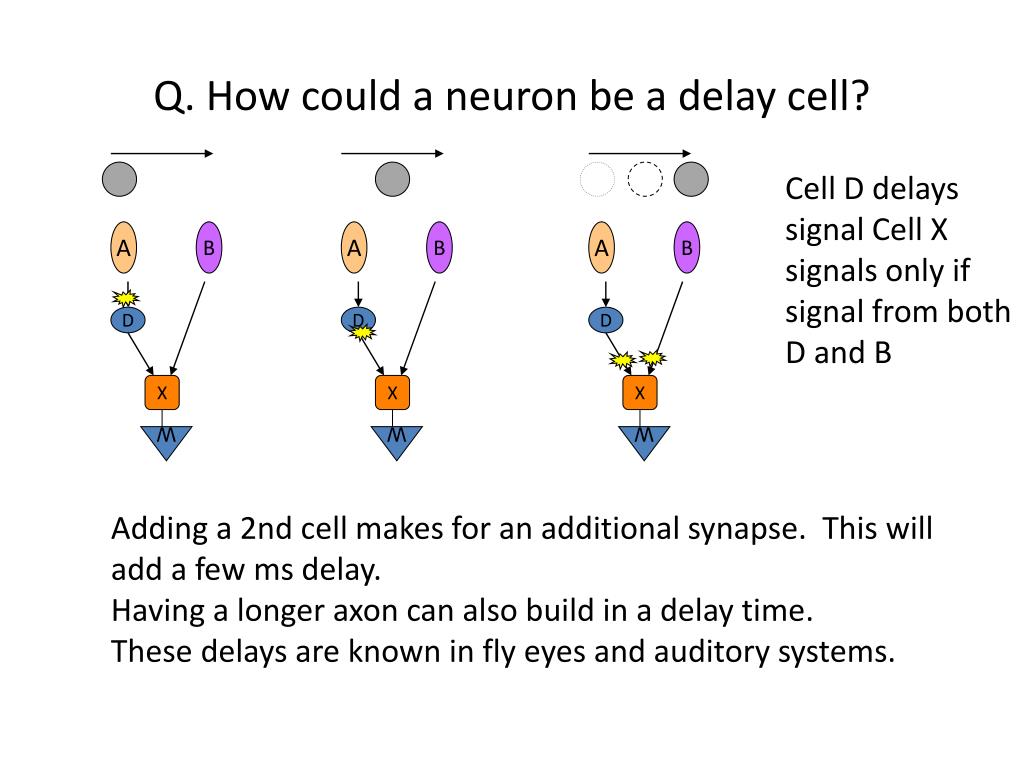 Q. How could a neuron be a delay cell?

A
B
D
X
M

A
B
D
X
M

A
B
D
X
M

Cell D delays signal Cell X signals only if signal from both D and B

Adding a 2nd cell makes for an additional synapse. This will add a few ms delay.
Having a longer axon can also build in a delay time.
These delays are known in fly eyes and auditory systems.